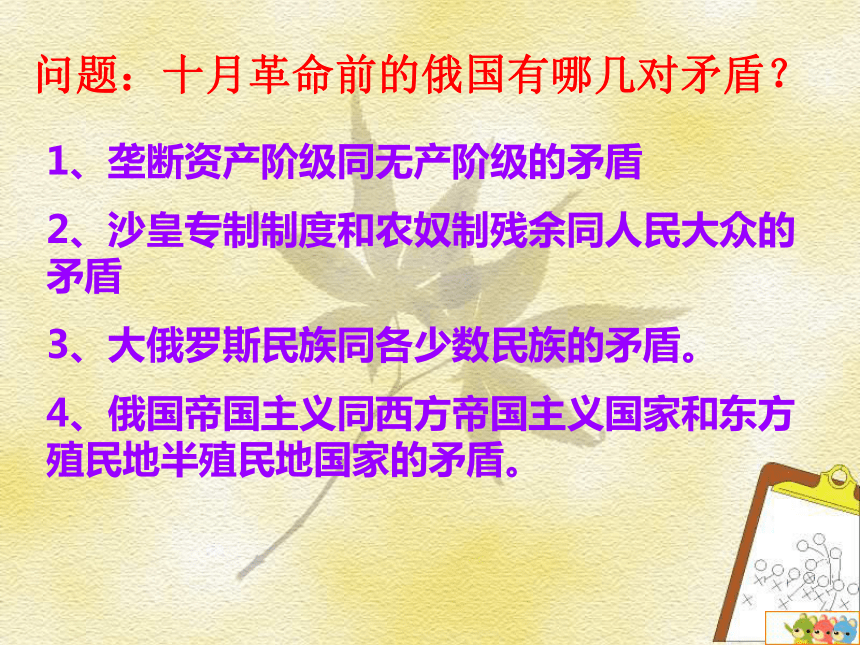 问题：十月革命前的俄国有哪几对矛盾？

1、垄断资产阶级同无产阶级的矛盾

2、沙皇专制制度和农奴制残余同人民大众的矛盾

3、大俄罗斯民族同各少数民族的矛盾。

4、俄国帝国主义同西方帝国主义国家和东方殖民地半殖民地国家的矛盾。